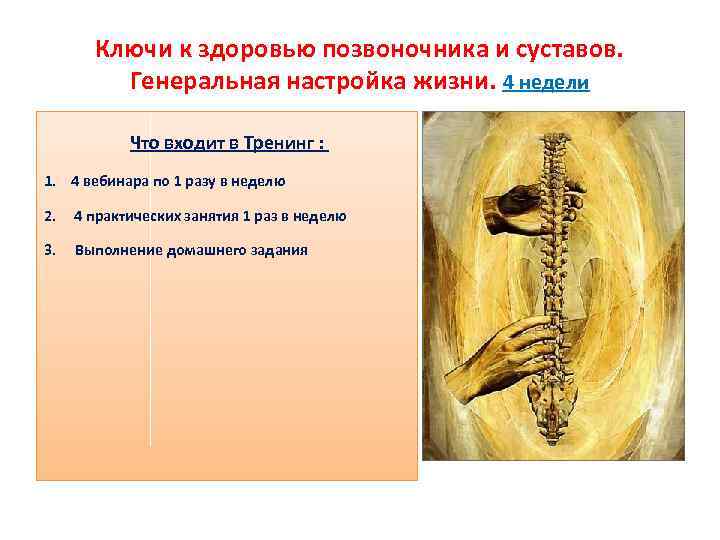 Ключи к здоровью позвоночника и суставов. Генеральная настройка жизни. 4 недели

Что входит в Тренинг :

1. 4 вебинара по 1 разу в неделю
2. 4 практических занятия 1 раз в неделю
3. Выполнение домашнего задания